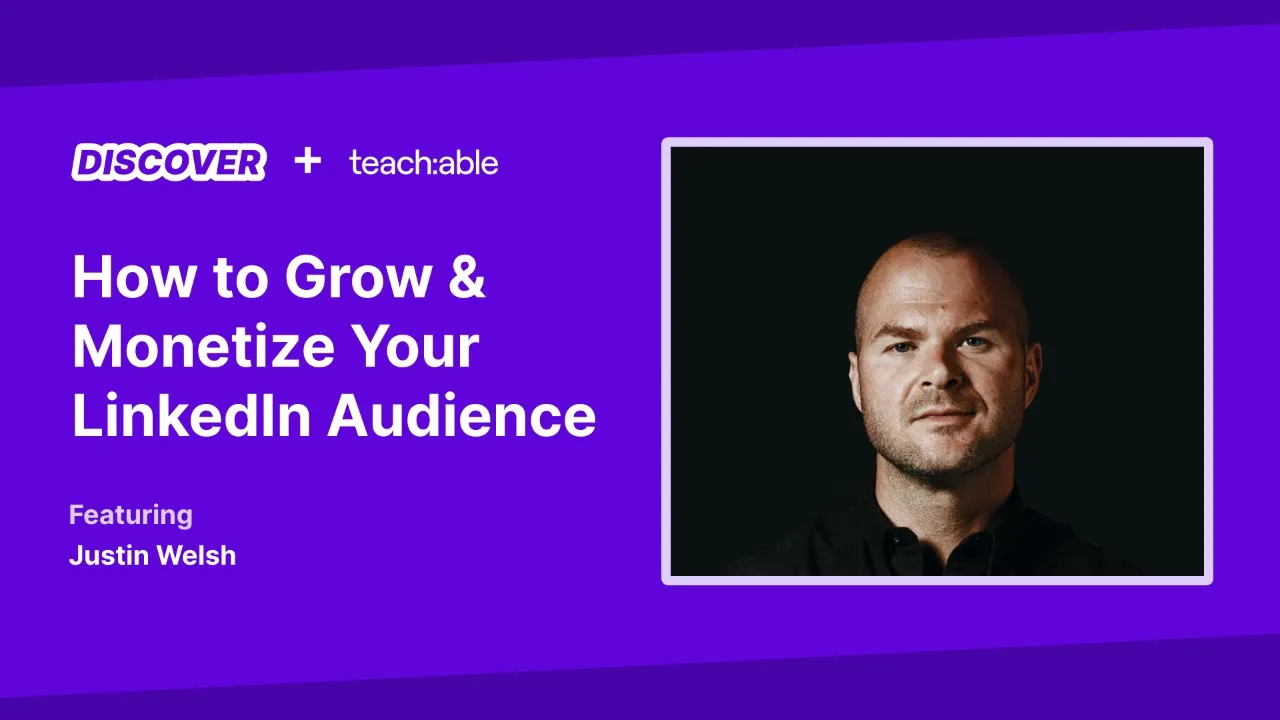 DISCOVER + teach:able

How to Grow & Monetize Your LinkedIn Audience

Featuring
Justin Welsh